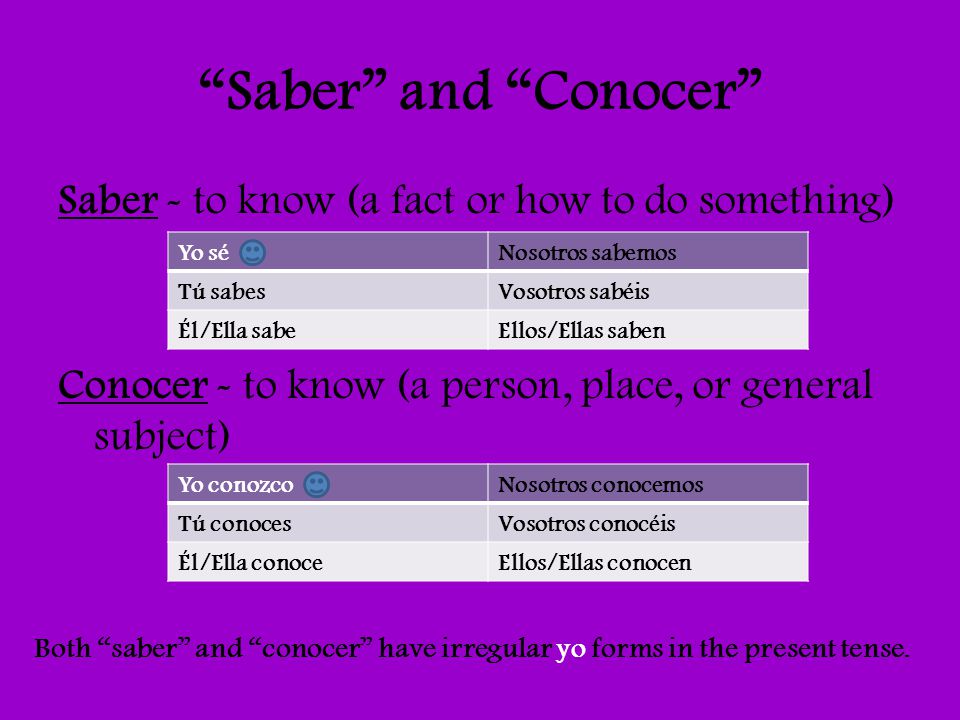 “Saber” and “Conocer”

Saber - to know (a fact or how to do something)

| Yo sé | Nosotros sabemos |
|---|---|
| Tú sabes | Vosotros sabéis |
| Él/Ella sabe | Ellos/Ellas saben |

Conocer - to know (a person, place, or general subject)

| Yo conozco | Nosotros conocemos |
|---|---|
| Tú conoces | Vosotros conocéis |
| Él/Ella conoce | Ellos/Ellas conocen |

Both “saber” and “conocer” have irregular yo forms in the present tense.